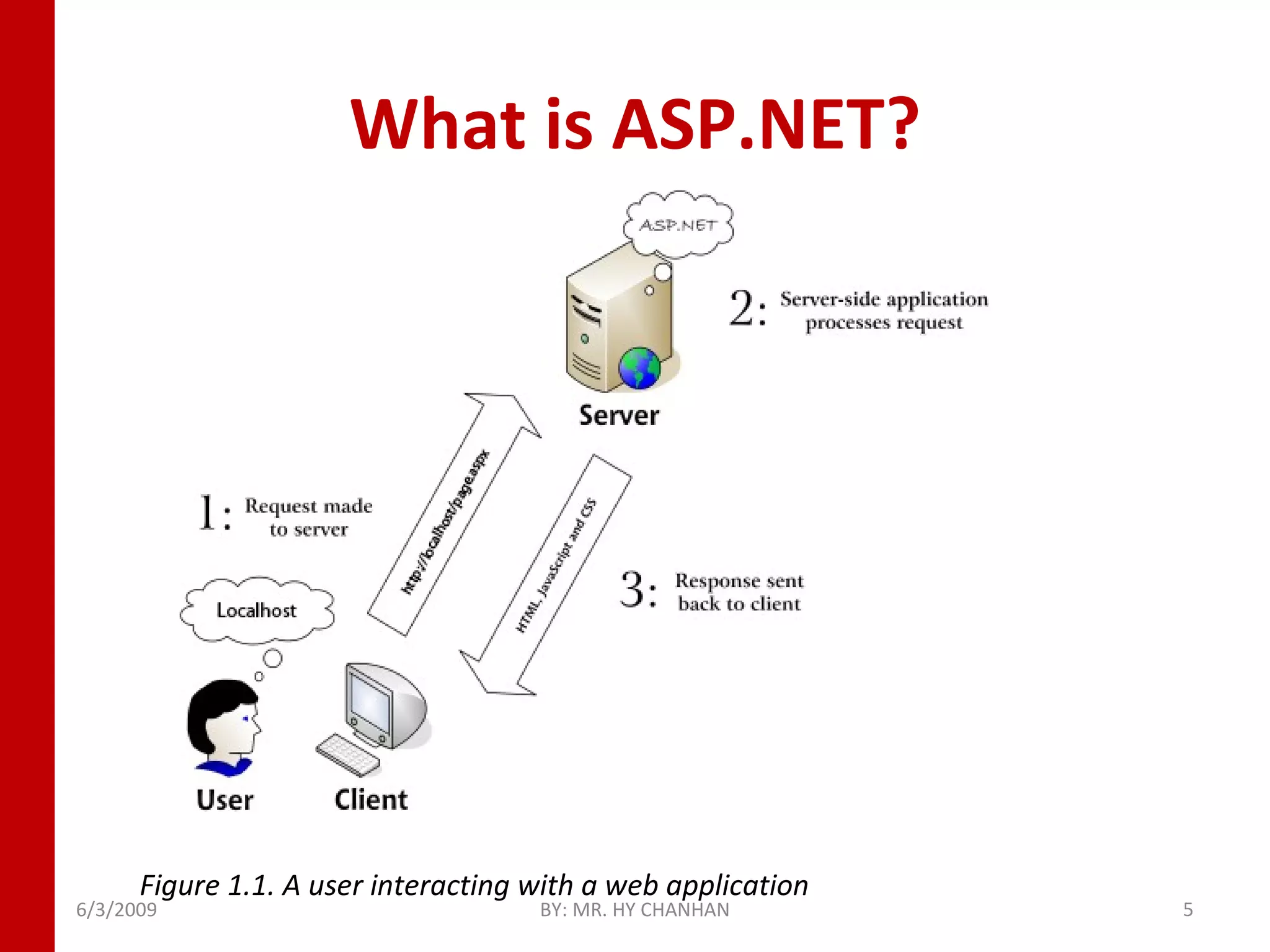 What is ASP.NET?

ASP.NET

2: Server-side application processes request

Server

1: Request made to server

http://localhost/page.aspx

HTML, JavaScript and CSS

3: Response sent back to client

Localhost

User

Client

Figure 1.1. A user interacting with a web application

6/3/2009

BY: MR. HY CHANHAN

5